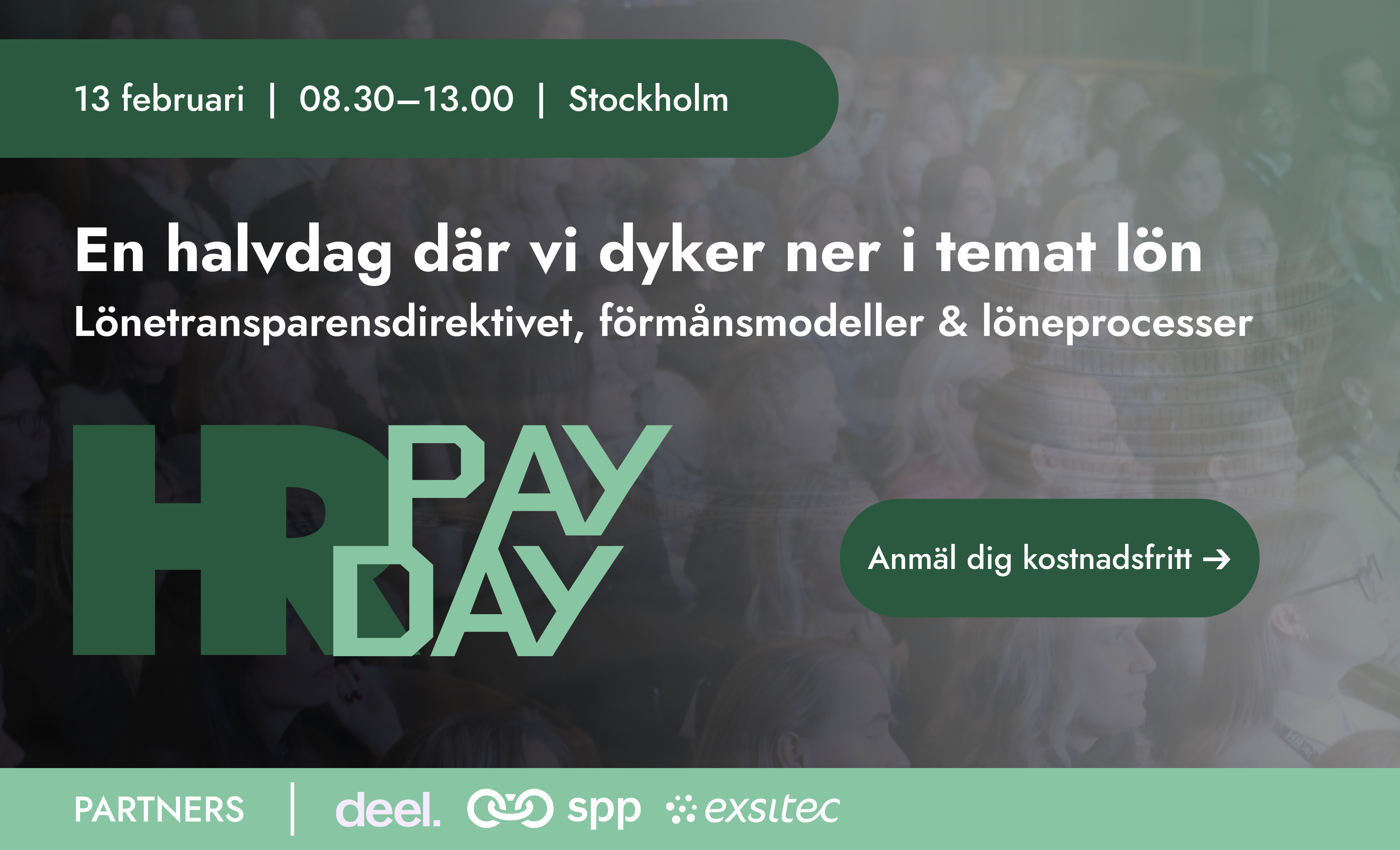 13 februari | 08.30–13.00 | Stockholm

En halvdag där vi dyker ner i temat lön

Lönetransparensdirektivet, förmånsmodeller & löneprocesser

HR PAY DAY

Anmäl dig kostnadsfritt →

PARTNERS | deel. spp exsitec